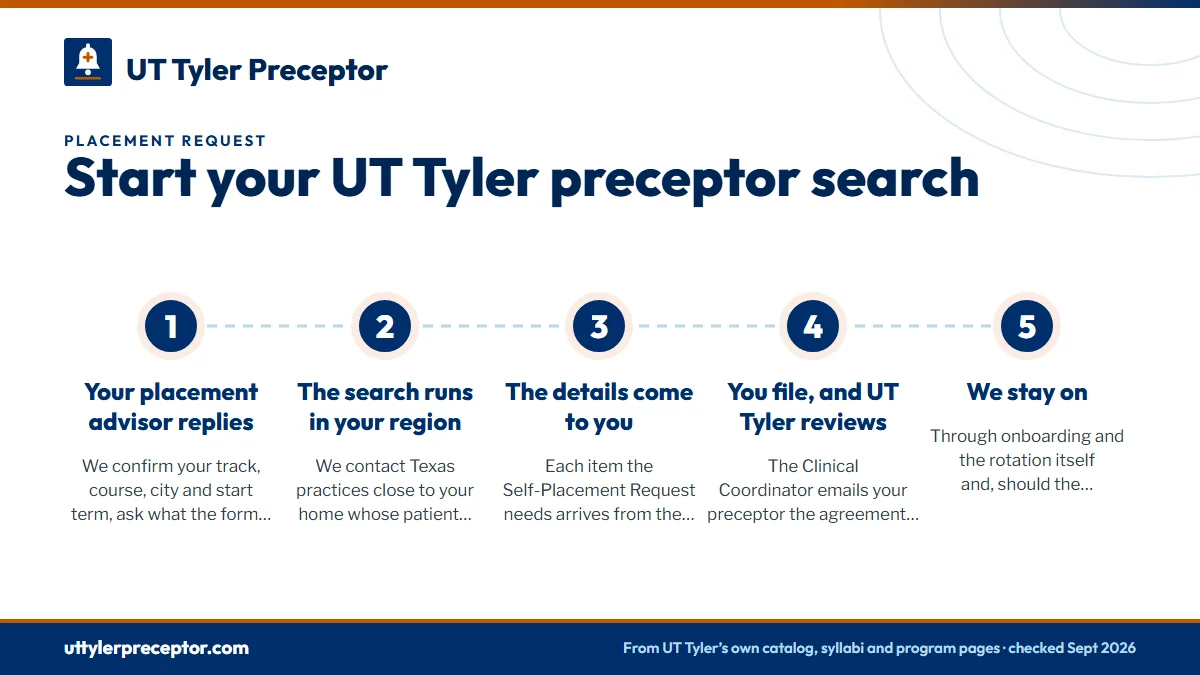 UT Tyler Preceptor

PLACEMENT REQUEST

Start your UT Tyler preceptor search

1

Your placement advisor replies

We confirm your track, course, city and start term, ask what the form…

2

The search runs in your region

We contact Texas practices close to your home whose patient…

3

The details come to you

Each item the Self-Placement Request needs arrives from the…

4

You file, and UT Tyler reviews

The Clinical Coordinator emails your preceptor the agreement…

5

We stay on

Through onboarding and the rotation itself and, should the…

uttylerpreceptor.com

From UT Tyler's own catalog, syllabi and program pages · checked Sept 2026